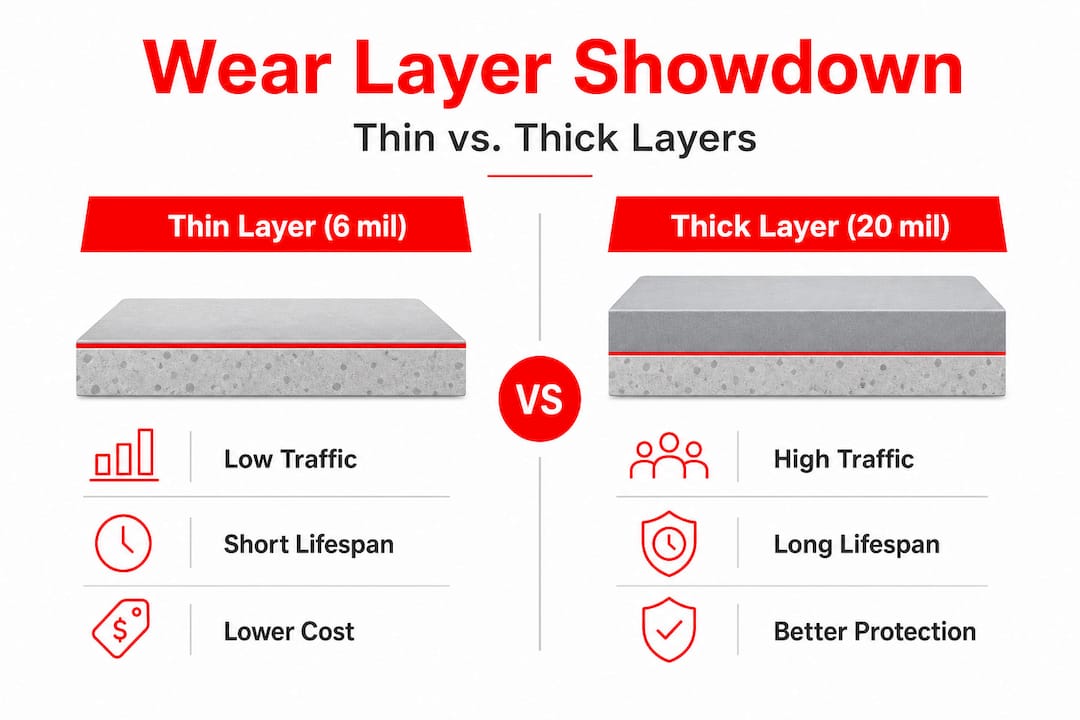 Wear Layer Showdown

Thin vs. Thick Layers

Thin Layer (6 mil)

Low Traffic

Short Lifespan

$

Lower Cost

VS

Thick Layer (20 mil)

High Traffic

Long Lifespan

Better Protection